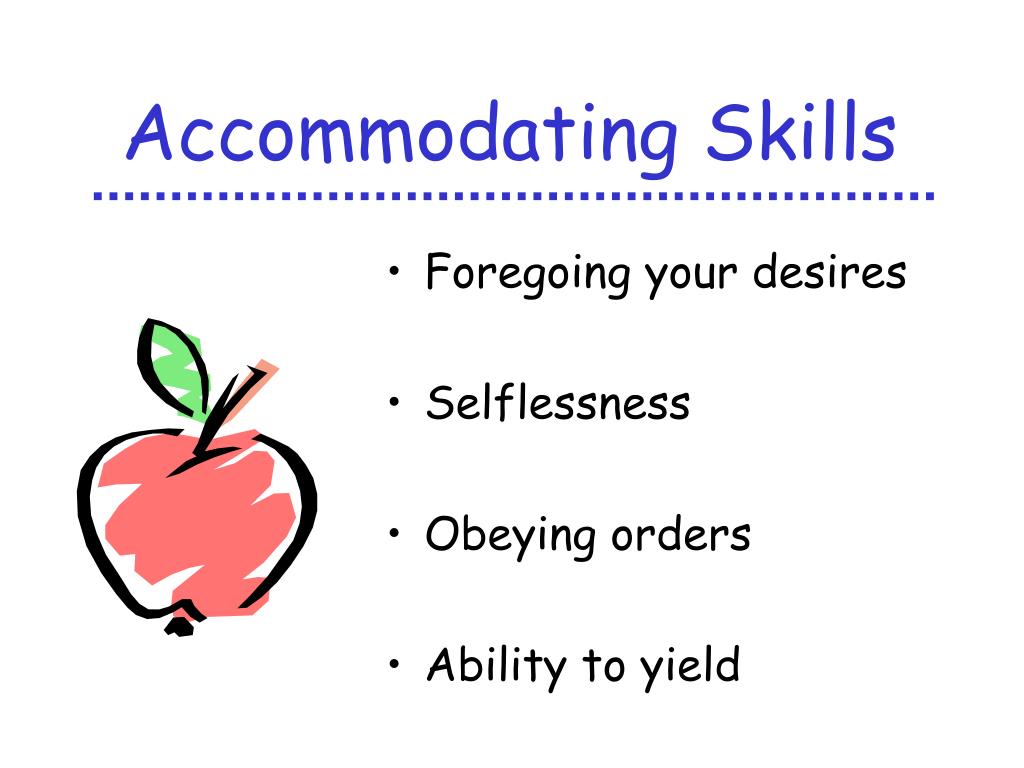 Accommodating Skills

• Foregoing your desires

• Selflessness

• Obeying orders

• Ability to yield